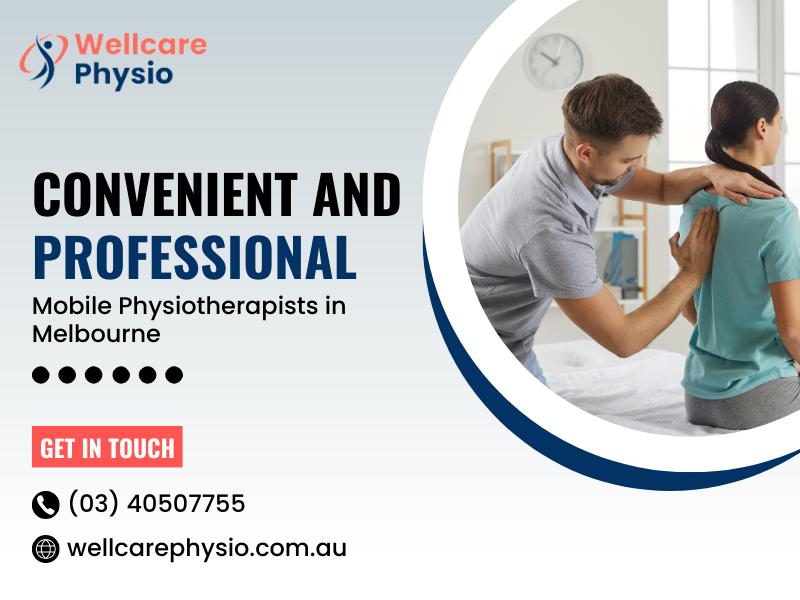 Wellcare
Physio

CONVENIENT AND
PROFESSIONAL

Mobile Physiotherapists in Melbourne

GET IN TOUCH

(03) 40507755

wellcarephysio.com.au